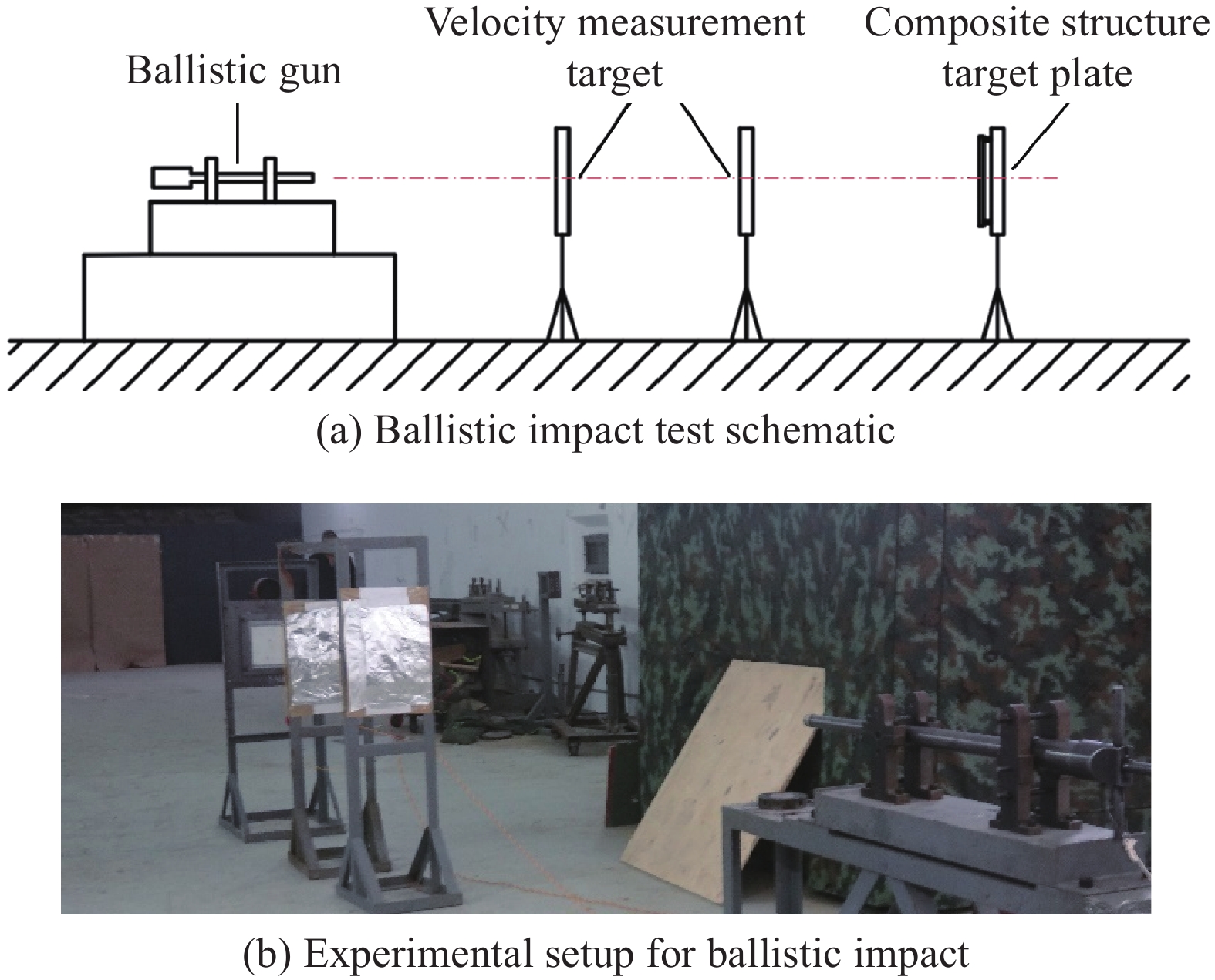 Ballistic gun

Velocity measurement target

Composite structure target plate

(a) Ballistic impact test schematic

(b) Experimental setup for ballistic impact